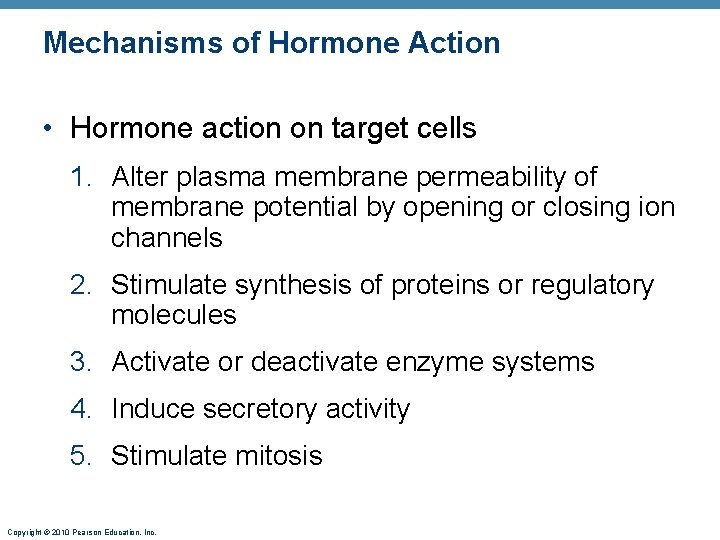 Mechanisms of Hormone Action

• Hormone action on target cells

1. Alter plasma membrane permeability of membrane potential by opening or closing ion channels

2. Stimulate synthesis of proteins or regulatory molecules

3. Activate or deactivate enzyme systems

4. Induce secretory activity

5. Stimulate mitosis

Copyright © 2010 Pearson Education, Inc.